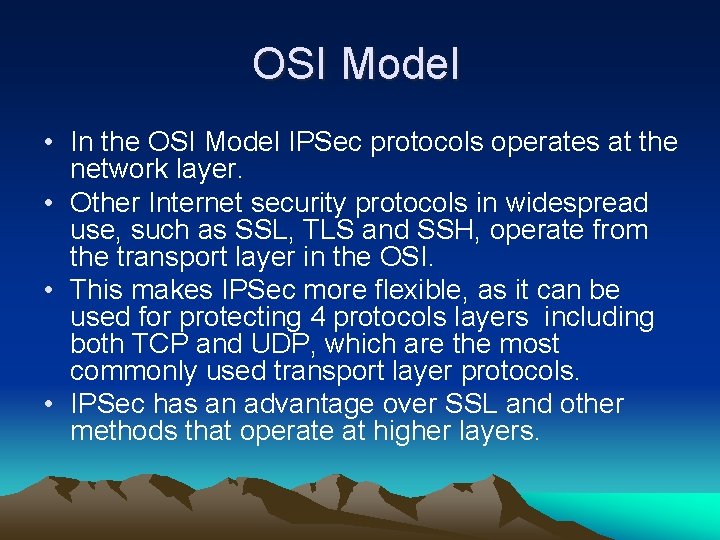 OSI Model

• In the OSI Model IPSec protocols operates at the network layer.
• Other Internet security protocols in widespread use, such as SSL, TLS and SSH, operate from the transport layer in the OSI.
• This makes IPSec more flexible, as it can be used for protecting 4 protocols layers including both TCP and UDP, which are the most commonly used transport layer protocols.
• IPSec has an advantage over SSL and other methods that operate at higher layers.